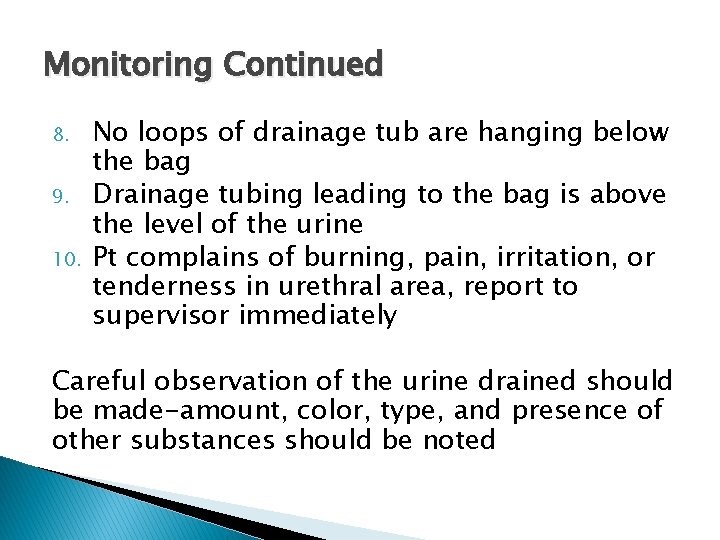 Monitoring Continued

8. No loops of drainage tub are hanging below the bag
9. Drainage tubing leading to the bag is above the level of the urine
10. Pt complains of burning, pain, irritation, or tenderness in urethral area, report to supervisor immediately

Careful observation of the urine drained should be made-amount, color, type, and presence of other substances should be noted